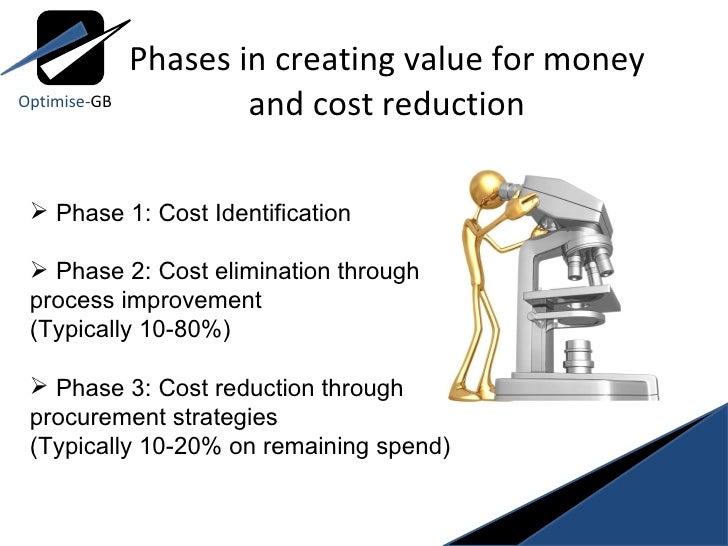 Optimise-GB

Phases in creating value for money and cost reduction

➢ Phase 1: Cost Identification

➢ Phase 2: Cost elimination through process improvement
(Typically 10-80%)

➢ Phase 3: Cost reduction through procurement strategies
(Typically 10-20% on remaining spend)